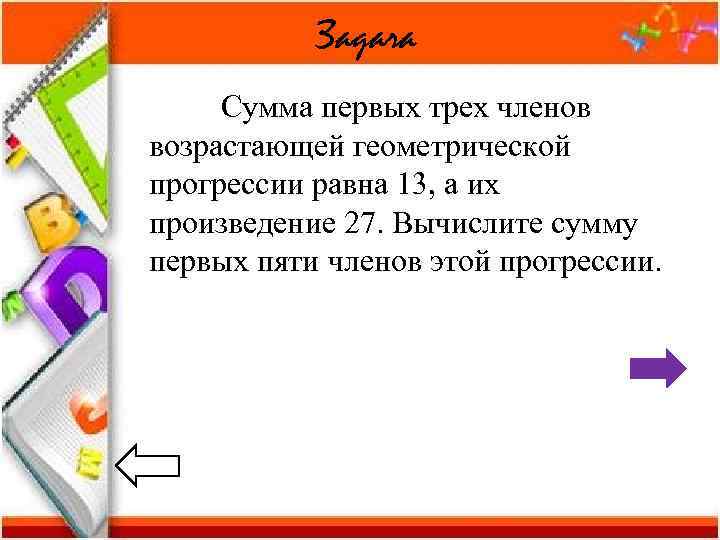 Задача

Сумма первых трех членов возрастающей геометрической прогрессии равна 13, а их произведение 27. Вычислите сумму первых пяти членов этой прогрессии.